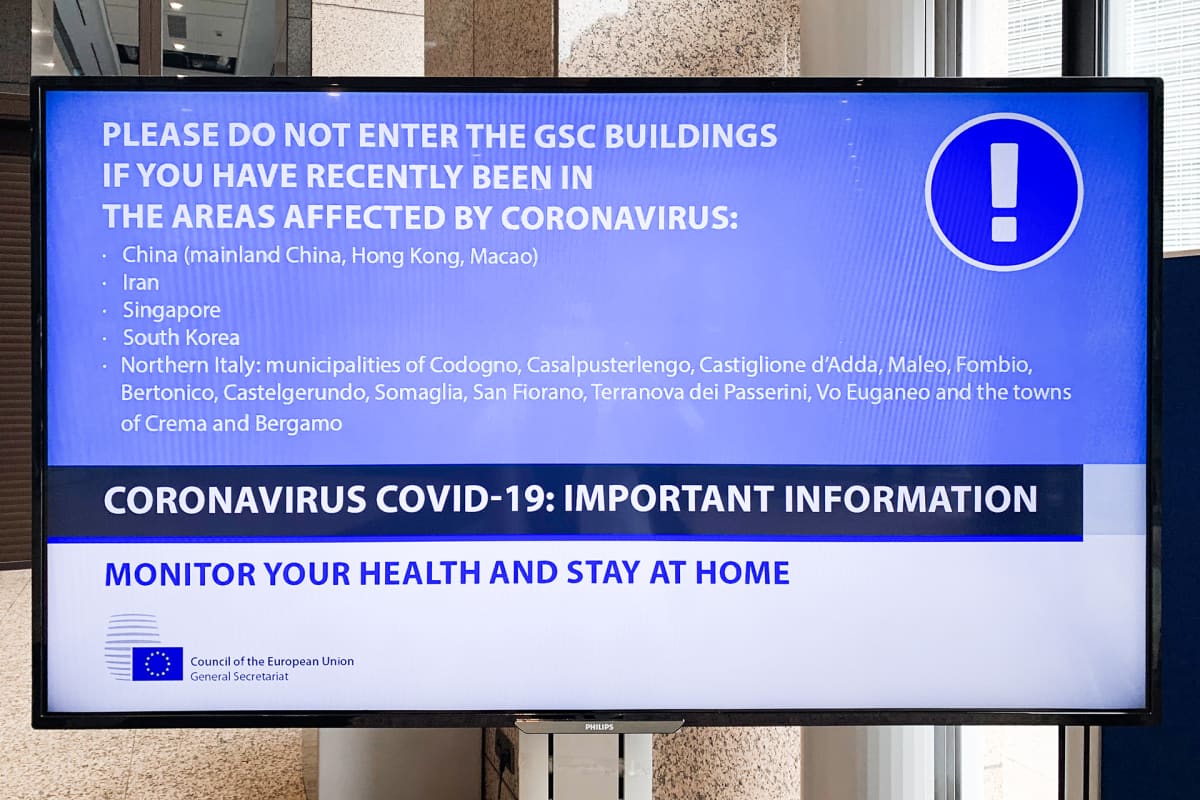 PLEASE DO NOT ENTER THE GSC BUILDINGS IF YOU HAVE RECENTLY BEEN IN THE AREAS AFFECTED BY CORONAVIRUS:

!

· China (mainland China, Hong Kong, Macao)
· Iran
· Singapore
· South Korea
· Northern Italy: municipalities of Codogno, Casalpusterlengo, Castiglione d'Adda, Maleo, Fombio, Bertonico, Castelgerundo, Somaglia, San Fiorano, Terranova dei Passerini, Vo Euganeo and the towns of Crema and Bergamo

CORONAVIRUS COVID-19: IMPORTANT INFORMATION

MONITOR YOUR HEALTH AND STAY AT HOME

Council of the European Union
General Secretariat

PHILIPS